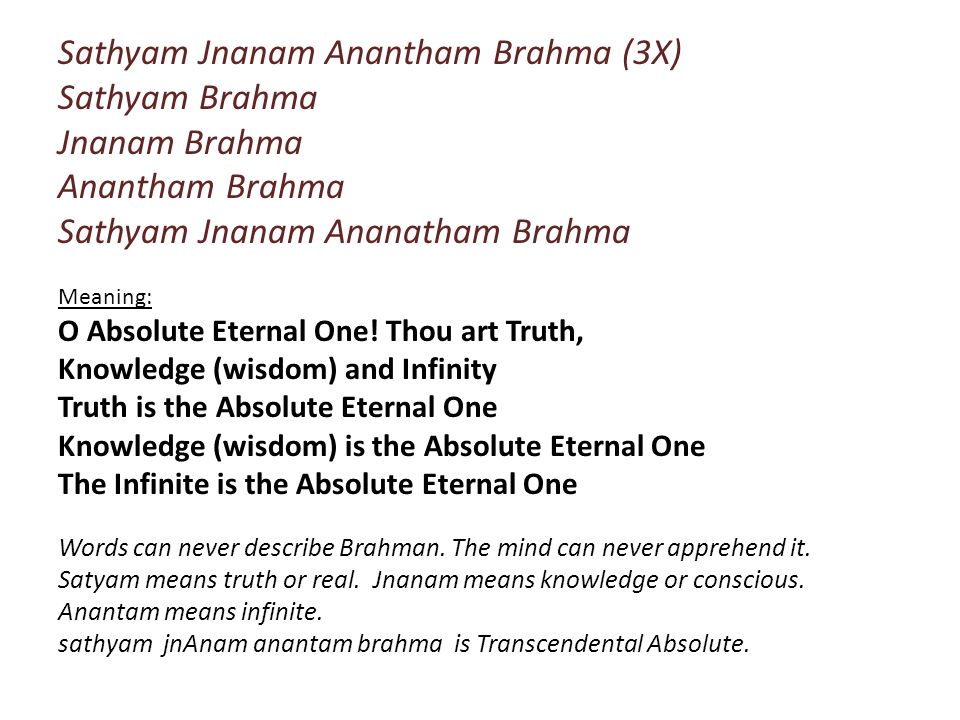 Sathyam Jnanam Anantham Brahma (3X)
Sathyam Brahma
Jnanam Brahma
Anantham Brahma
Sathyam Jnanam Ananatham Brahma

Meaning:
O Absolute Eternal One! Thou art Truth, Knowledge (wisdom) and Infinity
Truth is the Absolute Eternal One
Knowledge (wisdom) is the Absolute Eternal One
The Infinite is the Absolute Eternal One

Words can never describe Brahman. The mind can never apprehend it. Satyam means truth or real. Jnanam means knowledge or conscious. Anantam means infinite.
sathyam jnAnam anantam brahma is Transcendental Absolute.